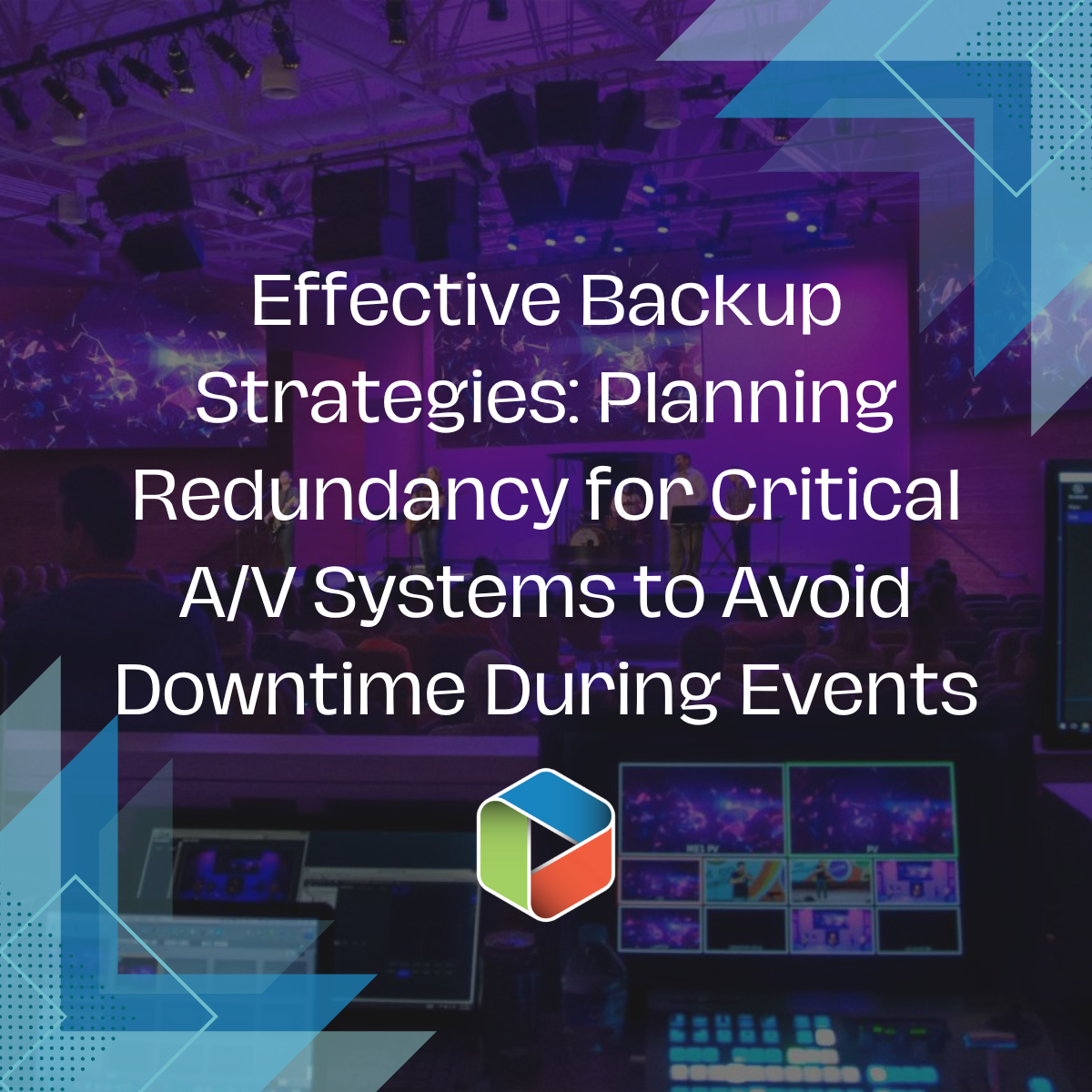 Effective Backup Strategies: Planning Redundancy for Critical A/V Systems to Avoid Downtime During Events